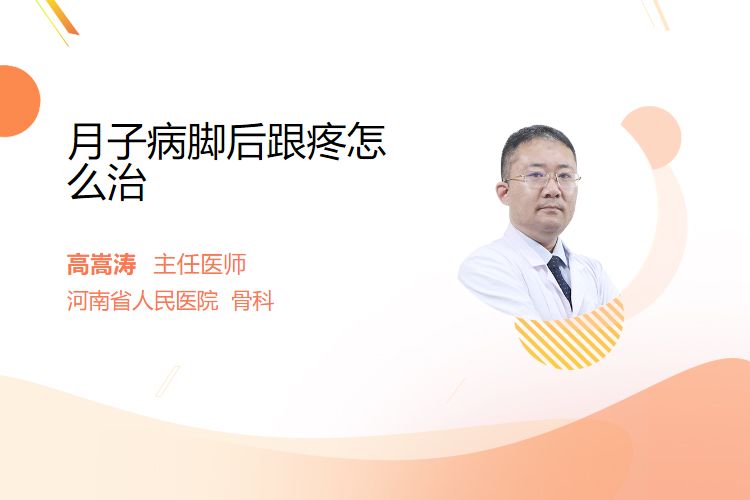 月子病脚后跟疼怎么治

高嵩涛 主任医师
河南省人民医院 骨科